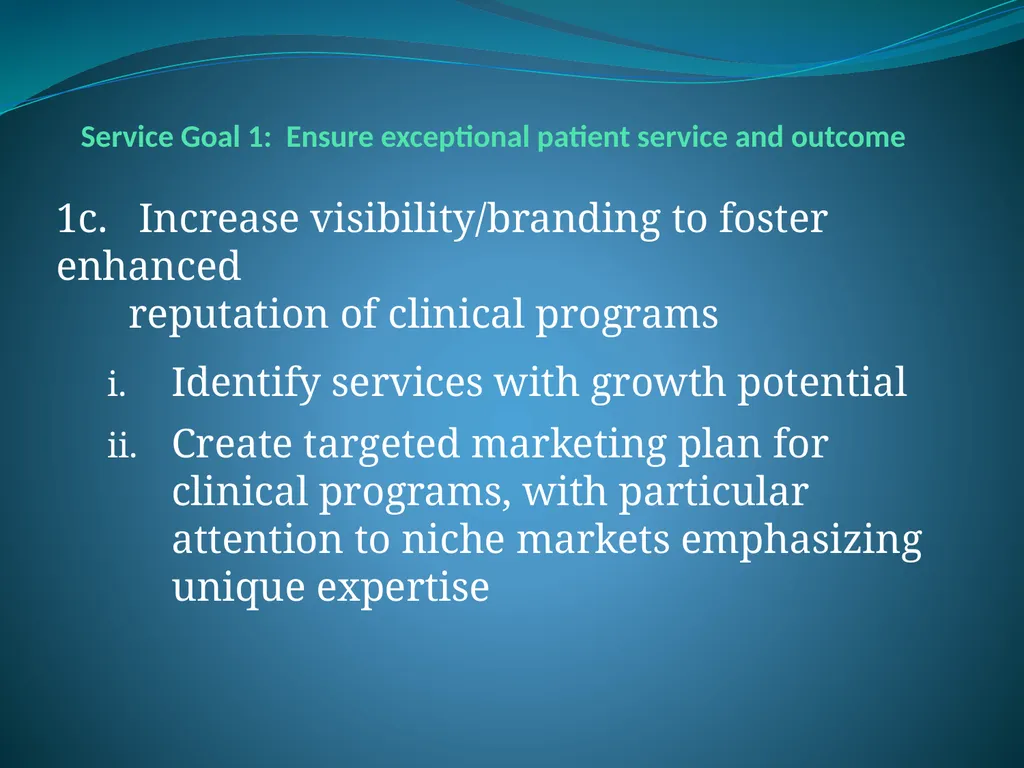 Service Goal 1: Ensure exceptional patient service and outcome

1c. Increase visibility/branding to foster enhanced reputation of clinical programs

i. Identify services with growth potential

ii. Create targeted marketing plan for clinical programs, with particular attention to niche markets emphasizing unique expertise